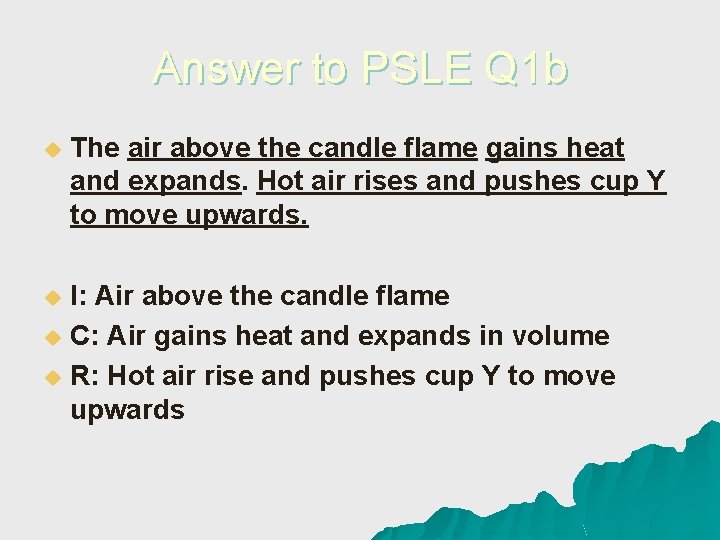 Answer to PSLE Q1b

The air above the candle flame gains heat and expands. Hot air rises and pushes cup Y to move upwards.

I: Air above the candle flame
C: Air gains heat and expands in volume
R: Hot air rise and pushes cup Y to move upwards